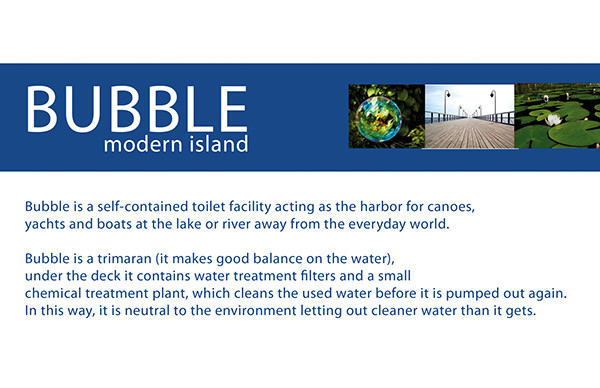 BUBBLE
modern island

Bubble is a self-contained toilet facility acting as the harbor for canoes, yachts and boats at the lake or river away from the everyday world.

Bubble is a trimaran (it makes good balance on the water), under the deck it contains water treatment filters and a small chemical treatment plant, which cleans the used water before it is pumped out again. In this way, it is neutral to the environment letting out cleaner water than it gets.